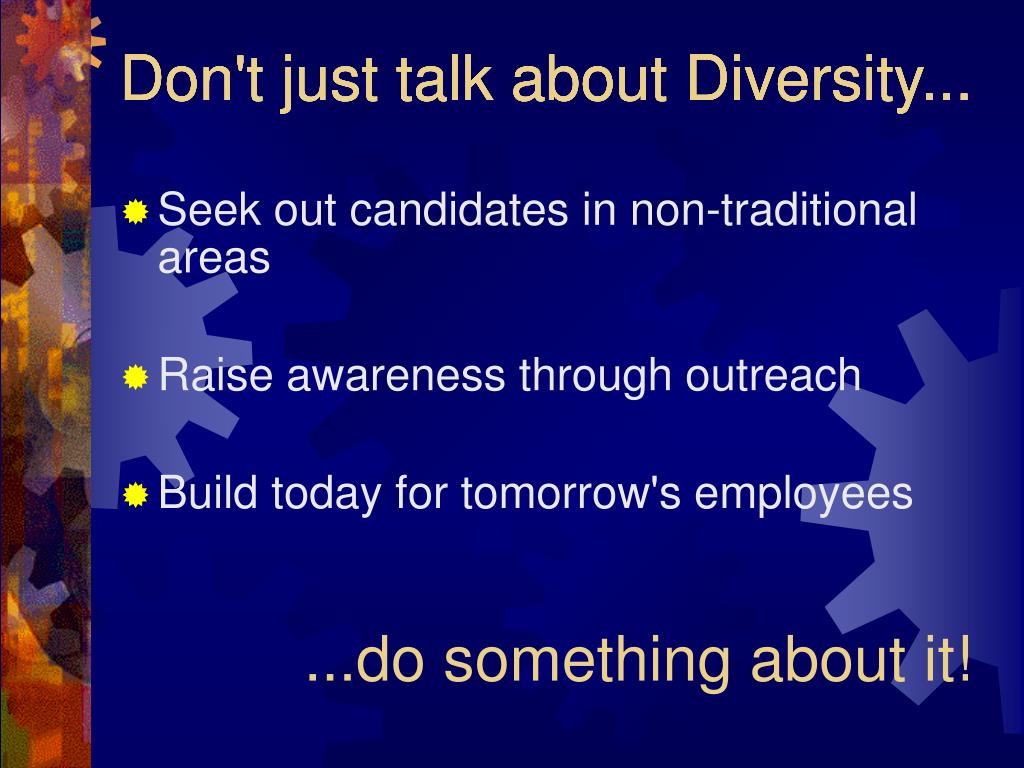 Don't just talk about Diversity...

Seek out candidates in non-traditional areas

Raise awareness through outreach

Build today for tomorrow's employees

...do something about it!